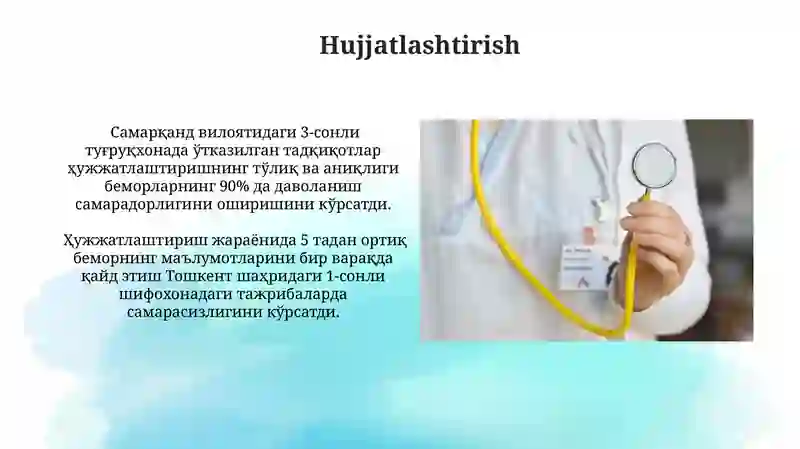 Hujjatlashtirish

Самарқанд вилоятидаги 3-сонли туғруқхонада ўтказилган тадқиқотлар ҳужжатлаштиришнинг тўлиқ ва аниқлиги беморларнинг 90% да даволаниш самарадорлигини оширишини кўрсатди.

Ҳужжатлаштириш жараёнида 5 тадан ортиқ беморнинг маълумотларини бир варақда қайд этиш Тошкент шаҳридаги 1-сонли шифохонадаги тажрибаларда самарасизлигини кўрсатди.